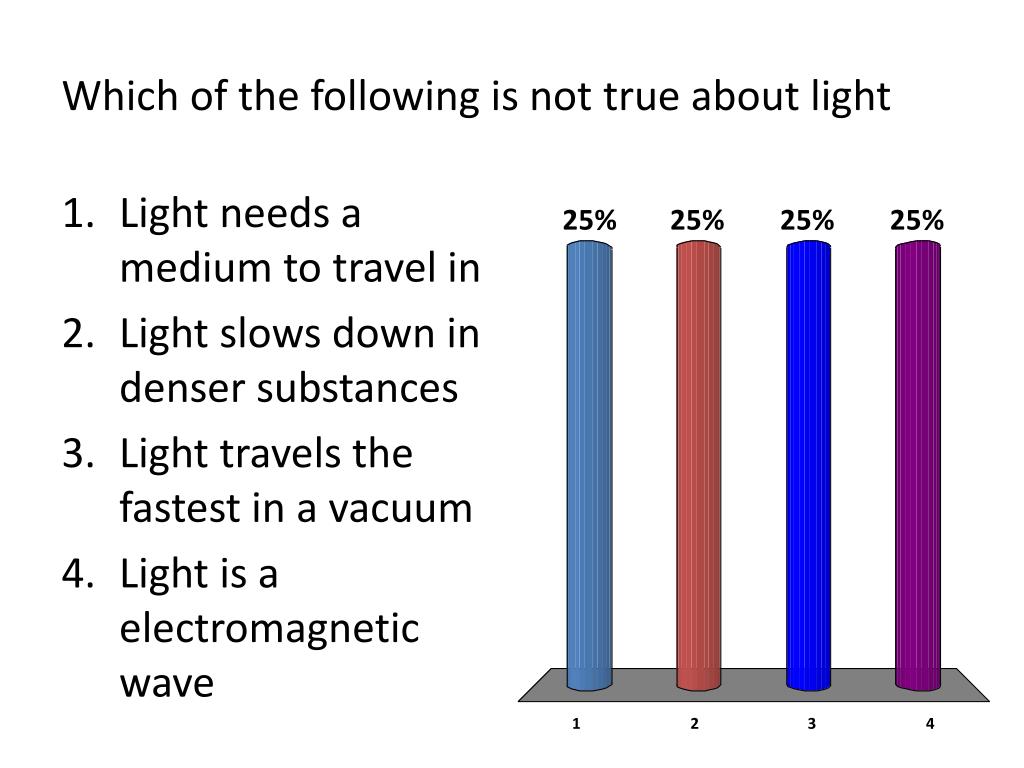 Which of the following is not true about light

1. Light needs a medium to travel in
2. Light slows down in denser substances
3. Light travels the fastest in a vacuum
4. Light is a electromagnetic wave

25%
25%
25%
25%

1
2
3
4